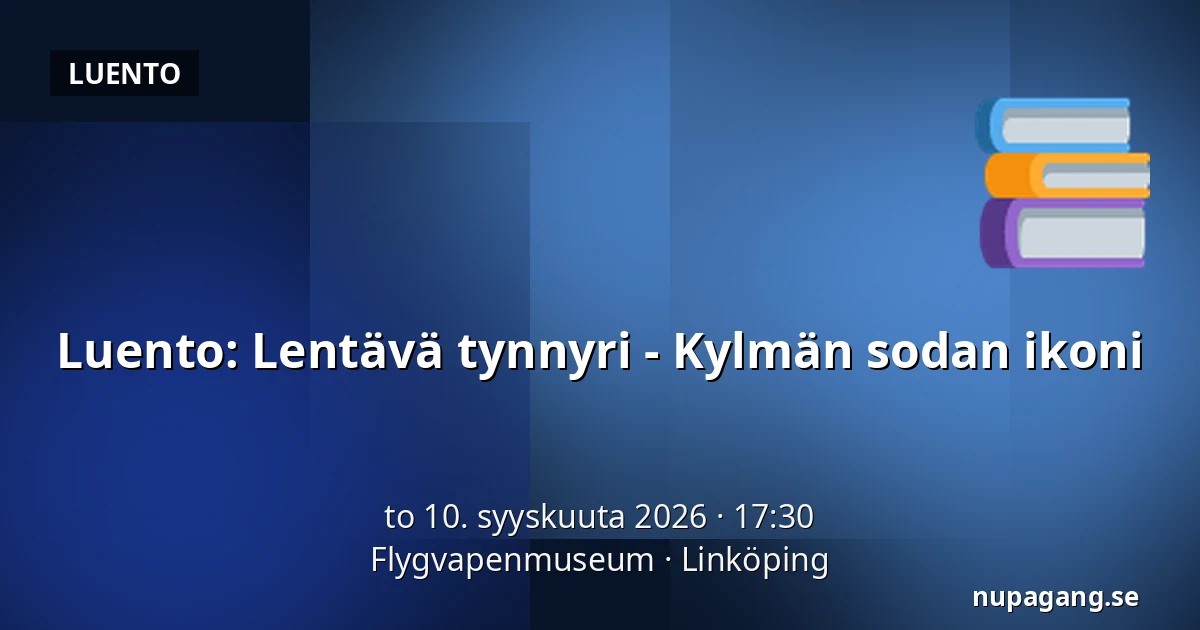 LUENTO

Luento: Lentävä tynnyri - Kylmän sodan ikoni

to 10. syyskuuta 2026 · 17:30
Flygvapenmuseum · Linköping

nupagang.se